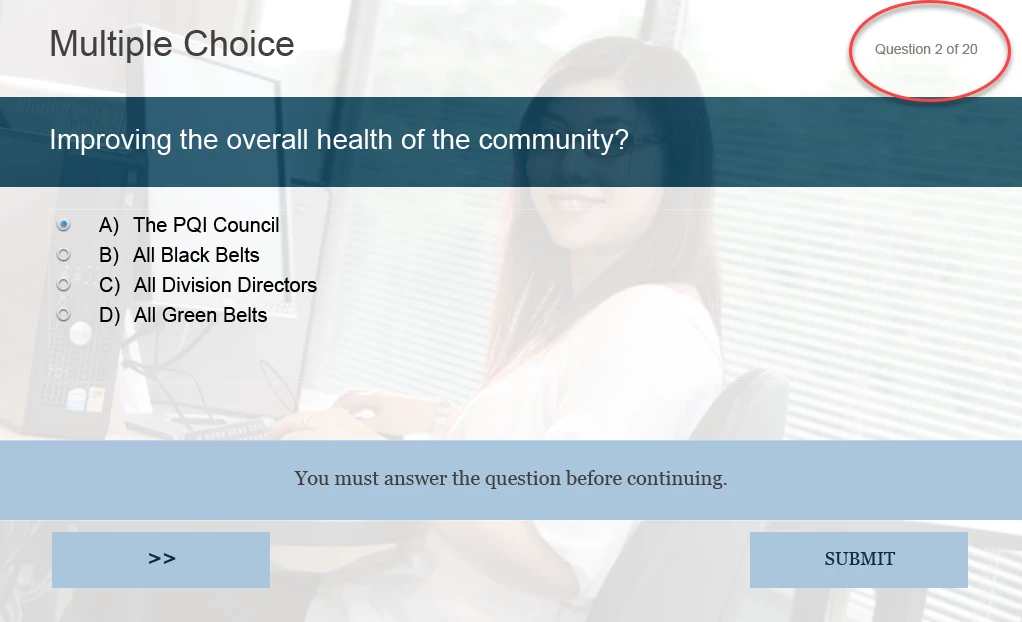 Multiple Choice

Question 2 of 20

Improving the overall health of the community?

A) The PQI Council
B) All Black Belts
C) All Division Directors
D) All Green Belts

You must answer the question before continuing.

>>

SUBMIT